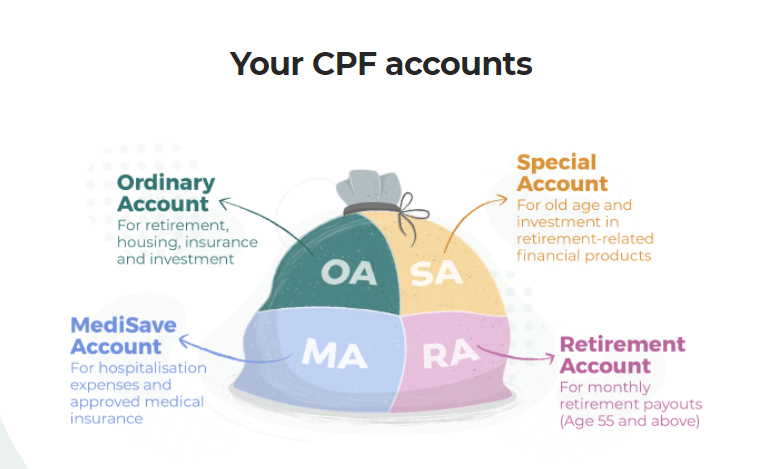 Your CPF accounts

Ordinary Account
For retirement, housing, insurance and investment

Special Account
For old age and investment in retirement-related financial products

OA

SA

MA

RA

MediSave Account
For hospitalisation expenses and approved medical insurance

Retirement Account
For monthly retirement payouts (Age 55 and above)